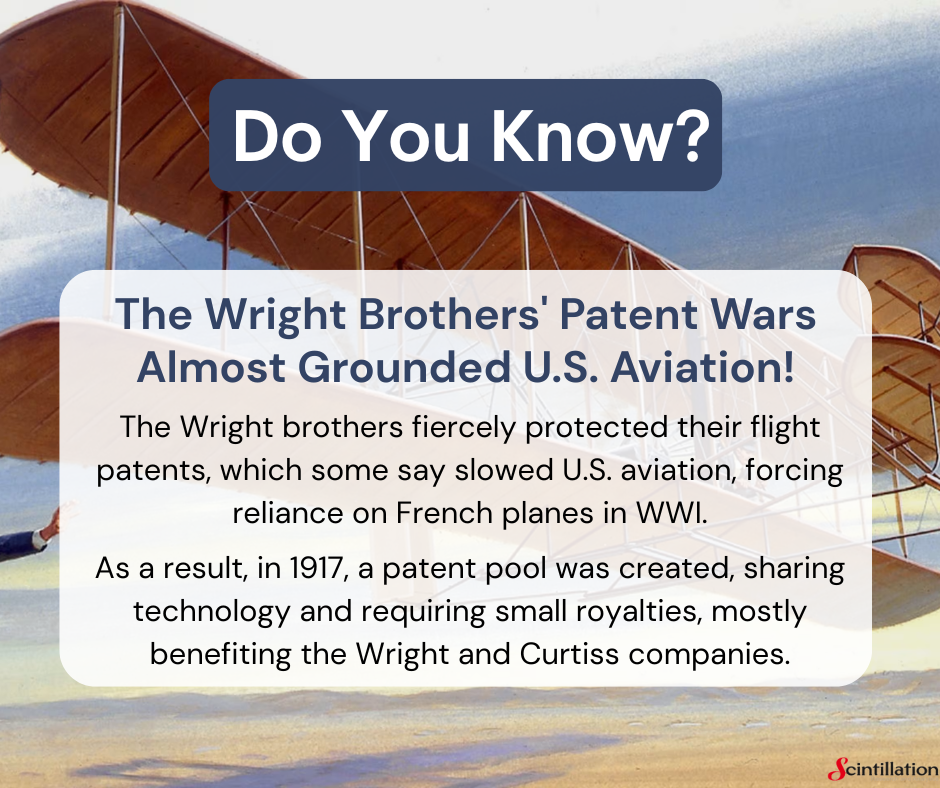 Do You Know?

The Wright Brothers' Patent Wars Almost Grounded U.S. Aviation!

The Wright brothers fiercely protected their flight patents, which some say slowed U.S. aviation, forcing reliance on French planes in WWI.

As a result, in 1917, a patent pool was created, sharing technology and requiring small royalties, mostly benefiting the Wright and Curtiss companies.

Scintillation